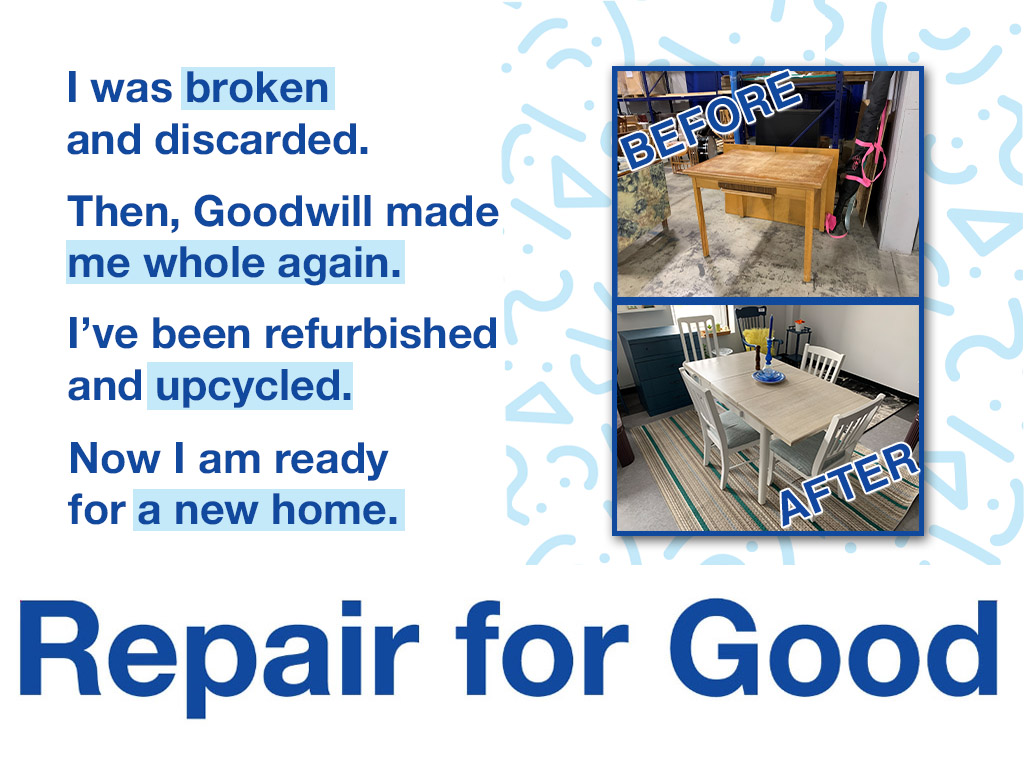 I was broken and discarded.

Then, Goodwill made me whole again.

I've been refurbished and upcycled.

Now I am ready for a new home.

BEFORE

AFTER

Repair for Good